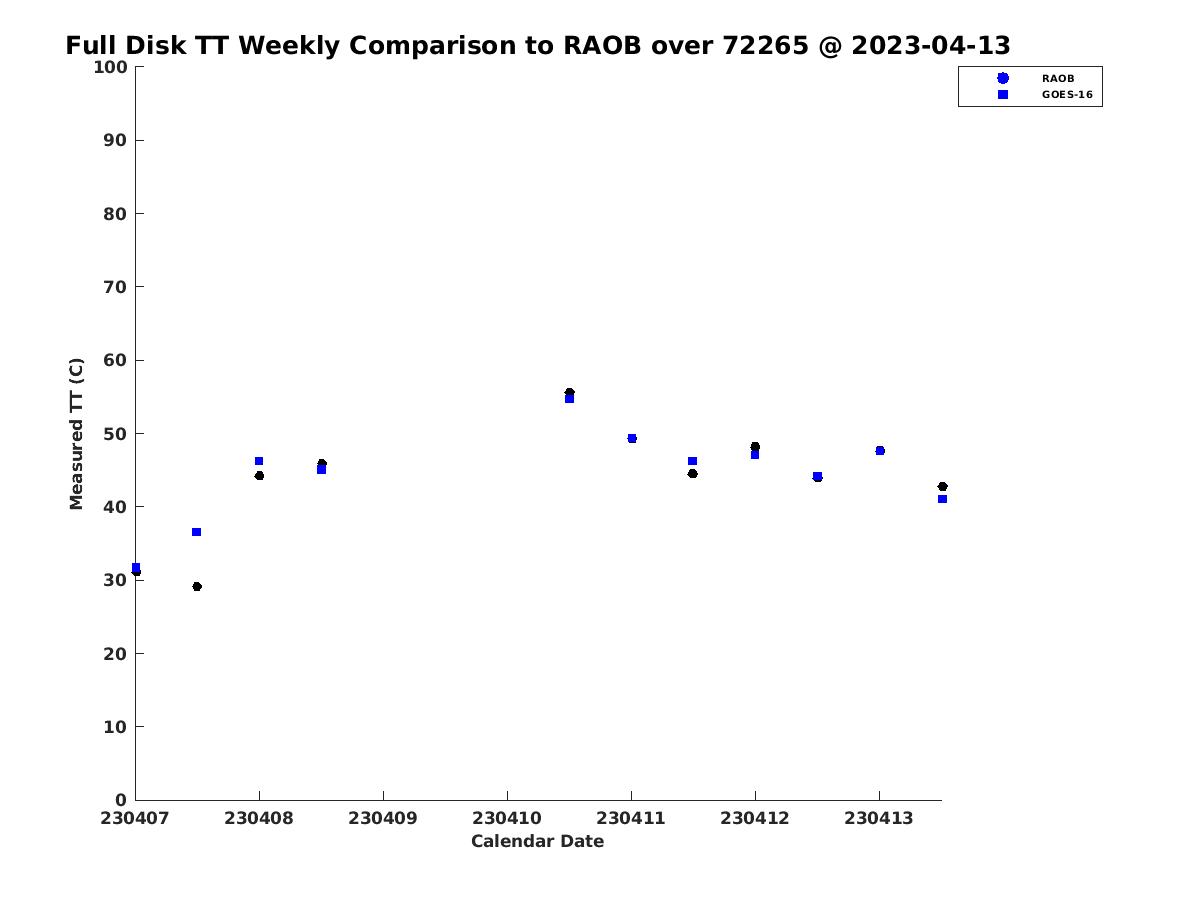 Full Disk TT Weekly Comparison to RAOB over 72265 @ 2023-04-13

RAOB
GOES-16

Measured TT (C)

100
90
80
70
60
50
40
30
20
10
0

230407 230408 230409 230410 230411 230412 230413

Calendar Date